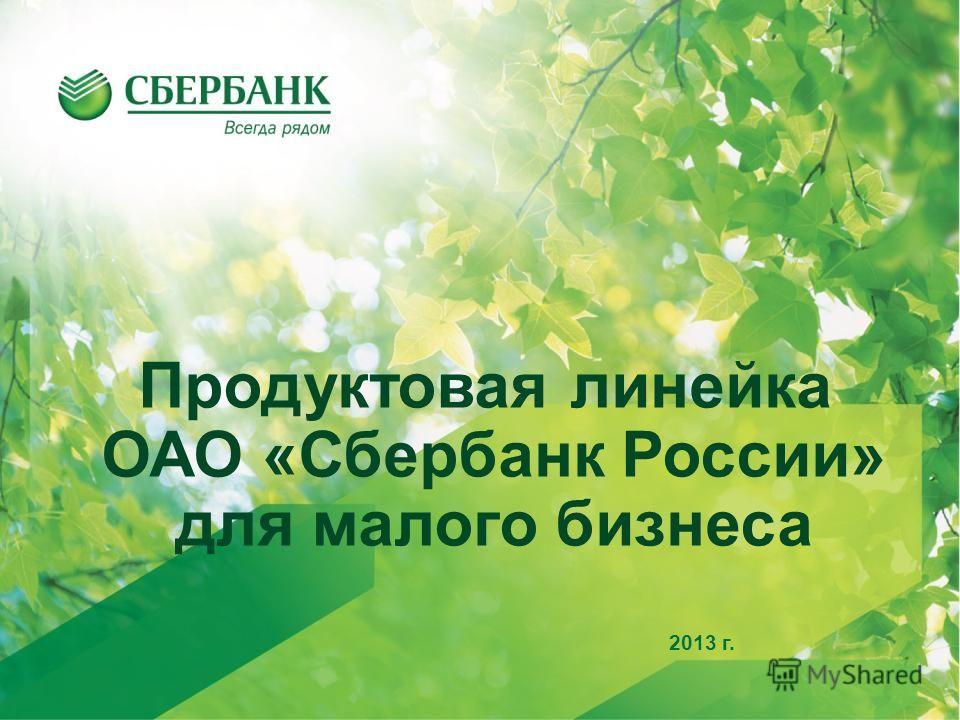 СБЕРБАНК
Всегда рядом

Продуктовая линейка ОАО «Сбербанк России» для малого бизнеса

2013 г.

MyShared